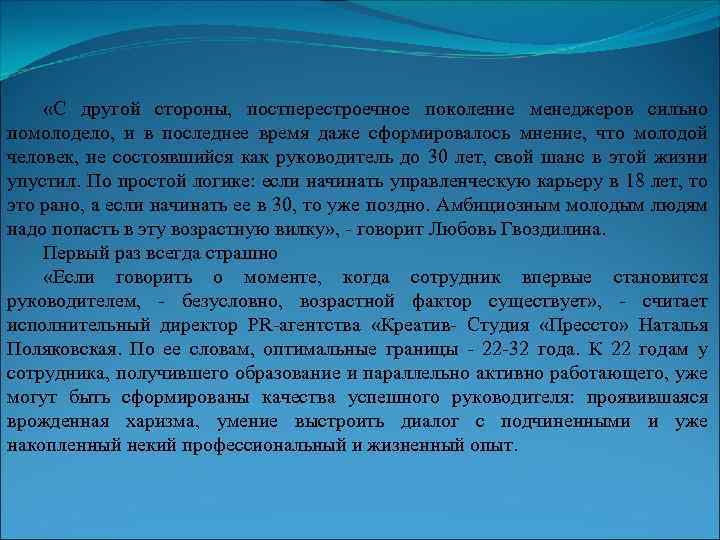 «С другой стороны, постперестроечное поколение менеджеров сильно помолодело, и в последнее время даже сформировалось мнение, что молодой человек, не состоявшийся как руководитель до 30 лет, свой шанс в этой жизни упустил. По простой логике: если начинать управленческую карьеру в 18 лет, то это рано, а если начинать ее в 30, то уже поздно. Амбициозным молодым людям надо попасть в эту возрастную вилку», - говорит Любовь Гвоздилина.

Первый раз всегда страшно

«Если говорить о моменте, когда сотрудник впервые становится руководителем, - безусловно, возрастной фактор существует», - считает исполнительный директор PR-агентства «Креатив- Студия «Прессто» Наталья Поляковская. По ее словам, оптимальные границы - 22-32 года. К 22 годам у сотрудника, получившего образование и параллельно активно работающего, уже могут быть сформированы качества успешного руководителя: проявившаяся врожденная харизма, умение выстроить диалог с подчиненными и уже накопленный некий профессиональный и жизненный опыт.